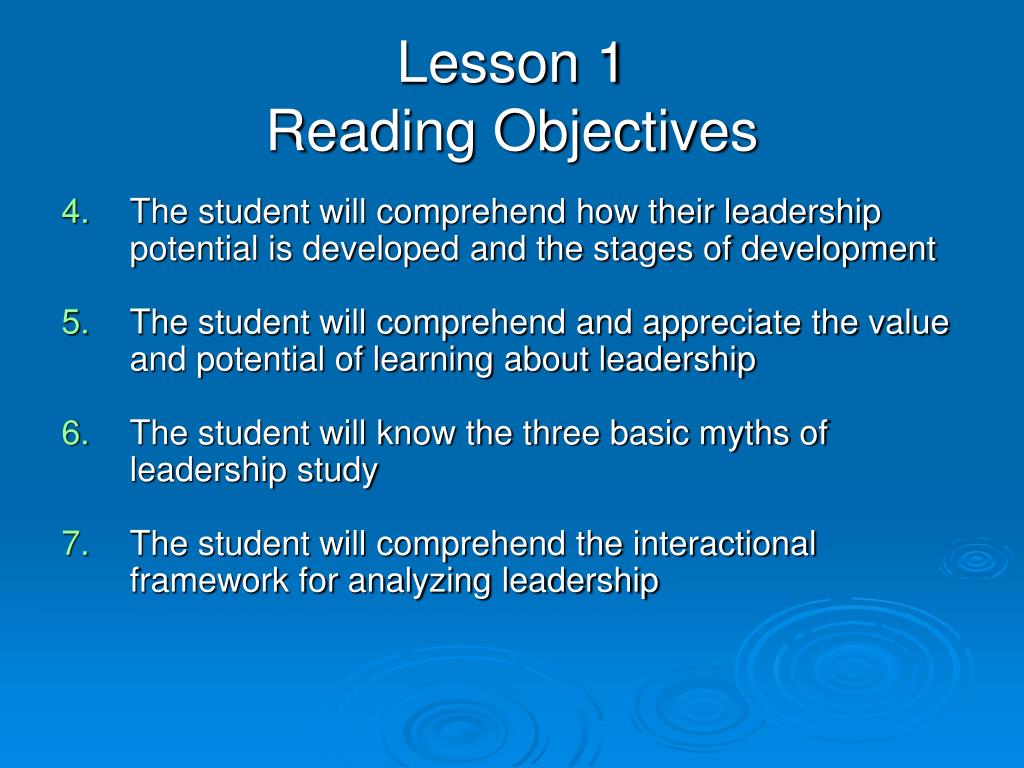 Lesson 1
Reading Objectives

4. The student will comprehend how their leadership potential is developed and the stages of development

5. The student will comprehend and appreciate the value and potential of learning about leadership

6. The student will know the three basic myths of leadership study

7. The student will comprehend the interactional framework for analyzing leadership